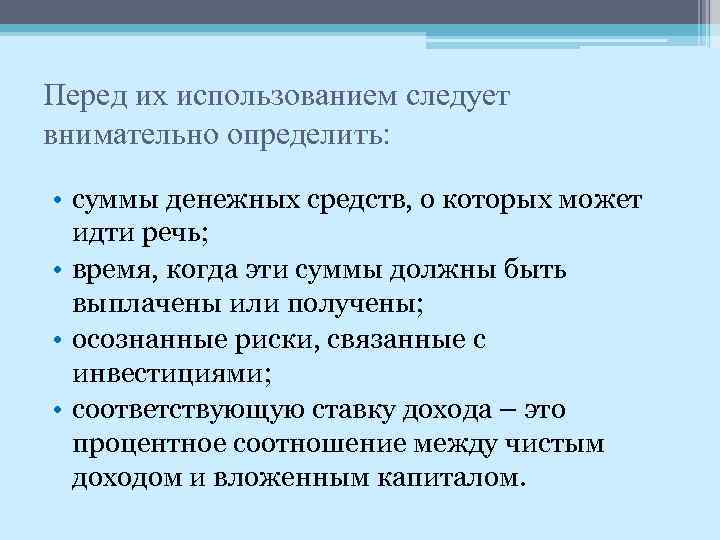 Перед их использованием следует внимательно определить:

• суммы денежных средств, о которых может идти речь;
• время, когда эти суммы должны быть выплачены или получены;
• осознанные риски, связанные с инвестициями;
• соответствующую ставку дохода – это процентное соотношение между чистым доходом и вложенным капиталом.